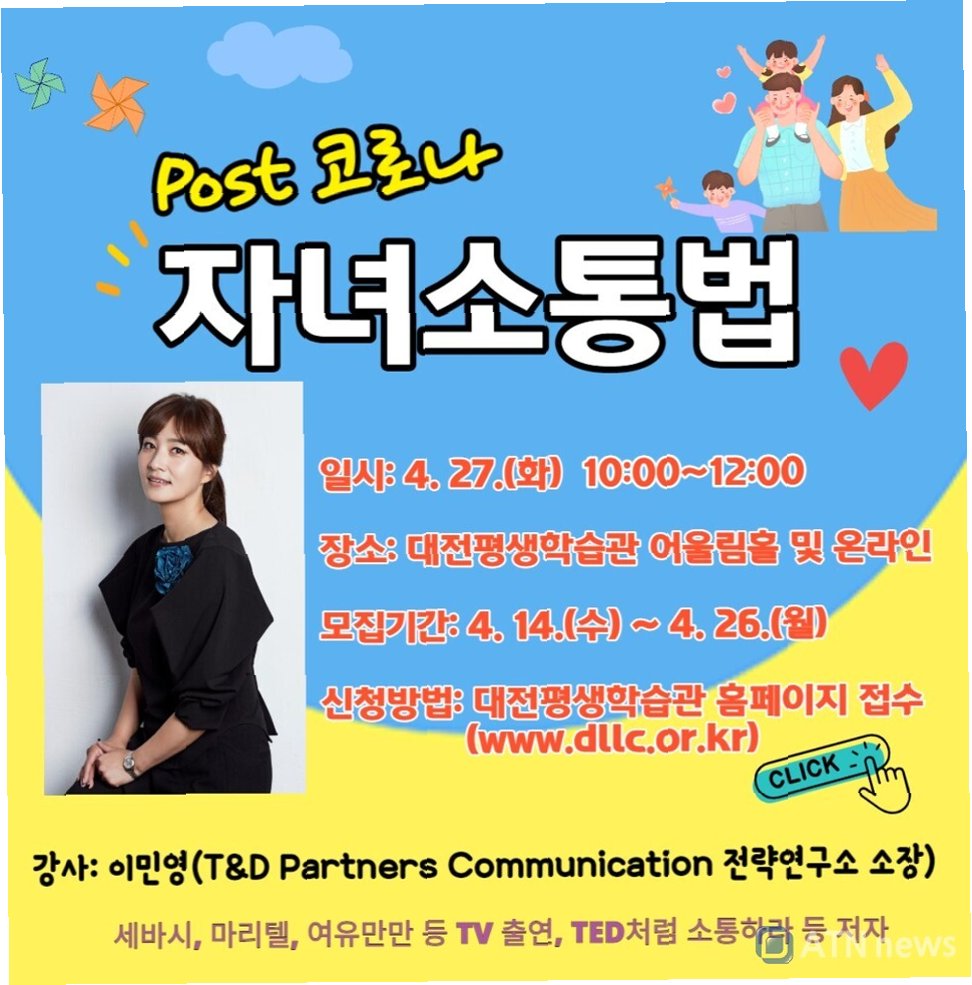 Post 코로나

자녀소통법

일시: 4. 27.(화) 10:00~12:00

장소: 대전평생학습관 어울림홀 및 온라인

모집기간: 4. 14.(수) ~ 4. 26.(월)

신청방법: 대전평생학습관 홈페이지 접수 (www.dllc.or.kr)

CLICK

강사: 이민영(T&D Partners Communication 전략연구소 소장)

세바시, 마리텔, 여유만만 등 TV 출연, TED처럼 소통하라 등 저자

ATN news